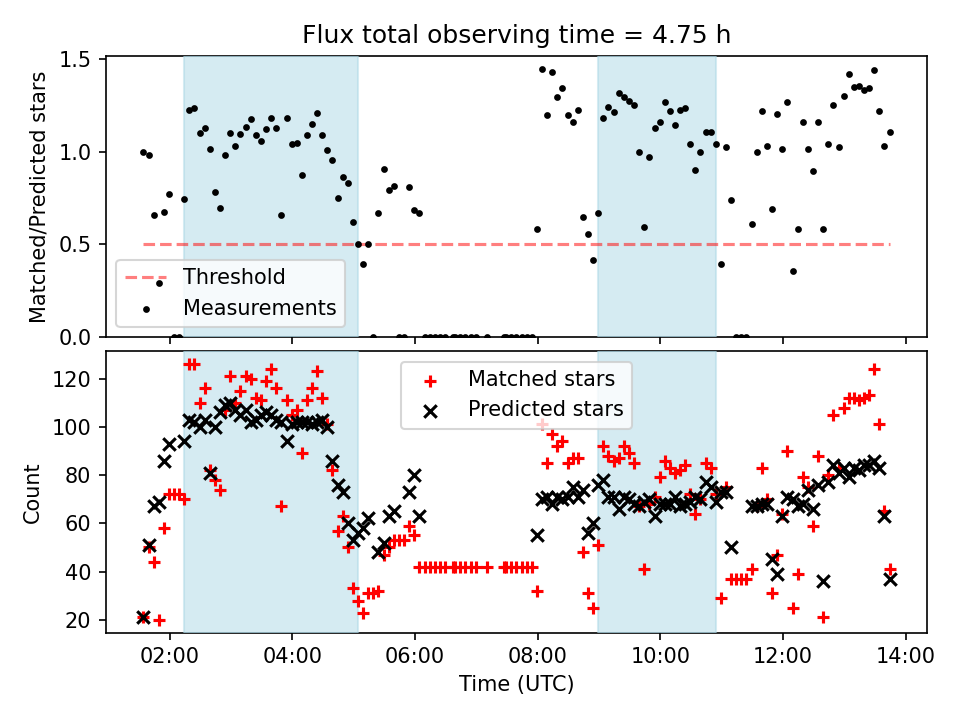 Flux total observing time = 4.75 h

Matched/Predicted stars

1.5
1.0
0.5
0.0

Threshold
Measurements

Count

120
100
80
60
40
20

Matched stars
Predicted stars

02:00
04:00
06:00
08:00
10:00
12:00
14:00

Time (UTC)